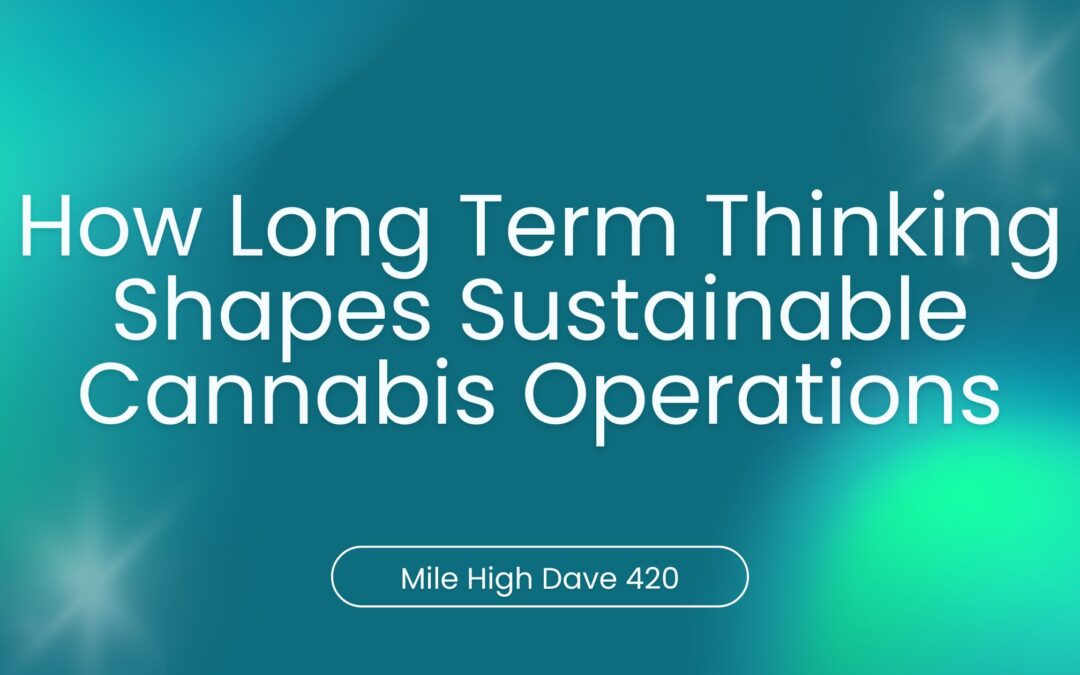 How Long Term Thinking Shapes Sustainable Cannabis Operations

Mile High Dave 420